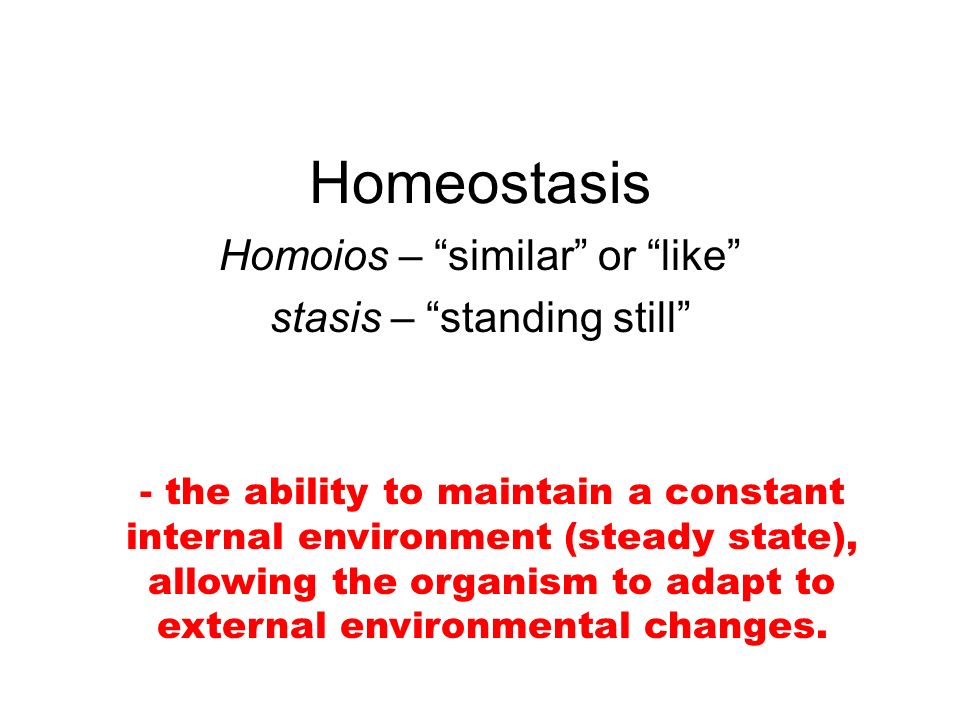 Homeostasis

Homoios – “similar” or “like”

stasis – “standing still”

- the ability to maintain a constant internal environment (steady state), allowing the organism to adapt to external environmental changes.